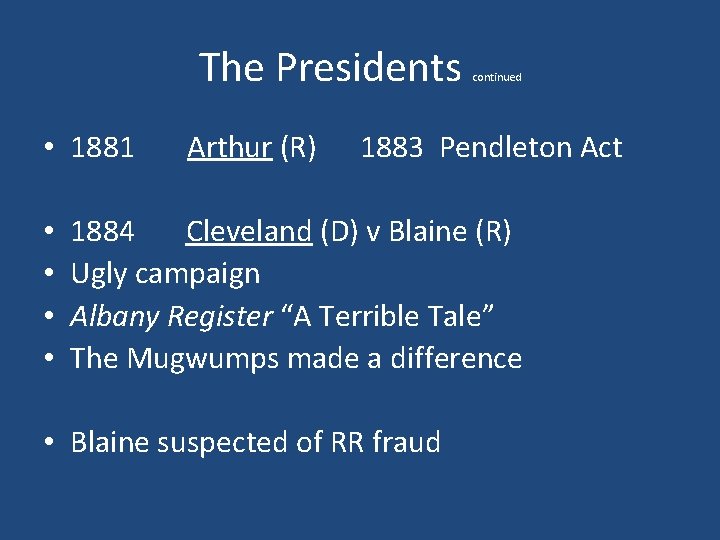 The Presidents continued

• 1881 Arthur (R) 1883 Pendleton Act

• 1884 Cleveland (D) v Blaine (R)
• Ugly campaign
• Albany Register “A Terrible Tale”
• The Mugwumps made a difference

• Blaine suspected of RR fraud